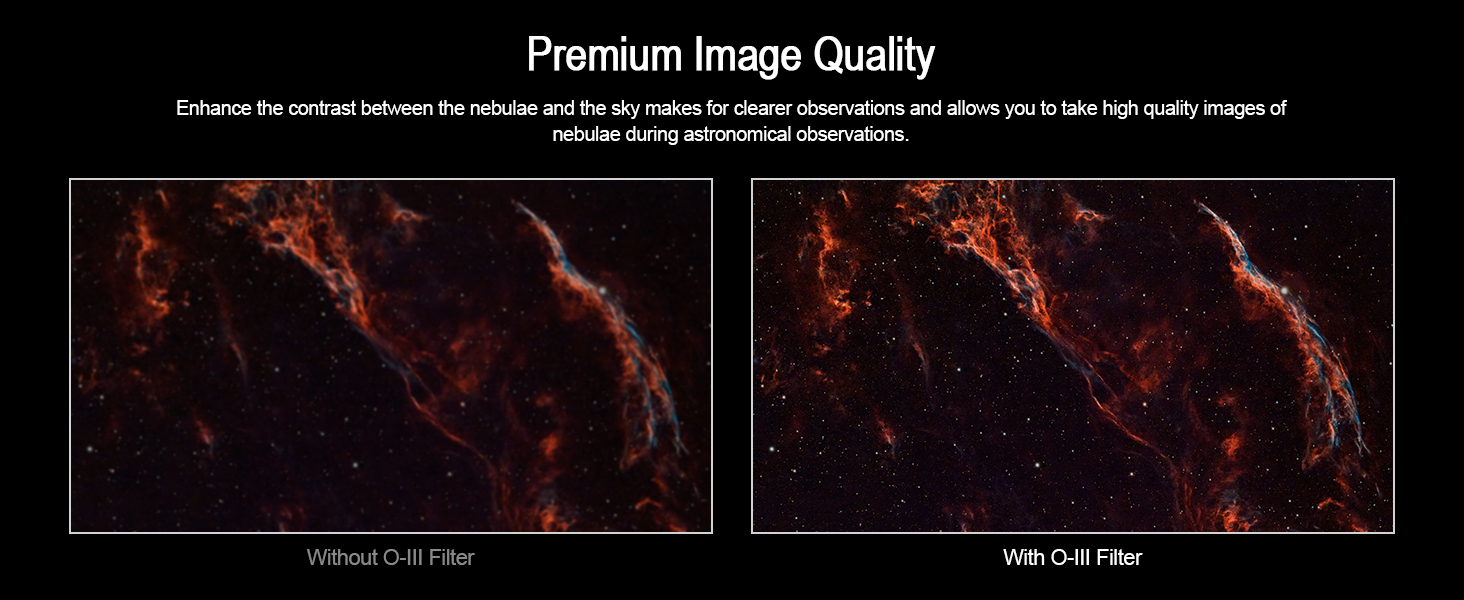 Premium Image Quality

Enhance the contrast between the nebulae and the sky makes for clearer observations and allows you to take high quality images of nebulae during astronomical observations.

Without O-III Filter

With O-III Filter